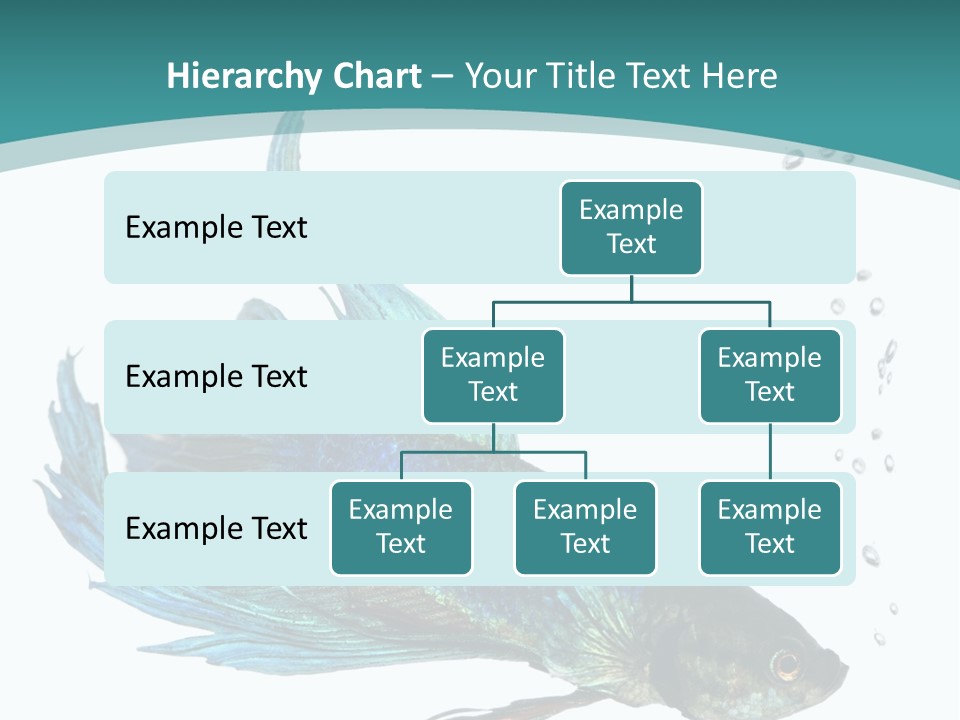 Hierarchy Chart – Your Title Text Here

Example Text

Example Text

Example Text

Example Text

Example Text

Example Text

Example Text

Example Text

Example Text